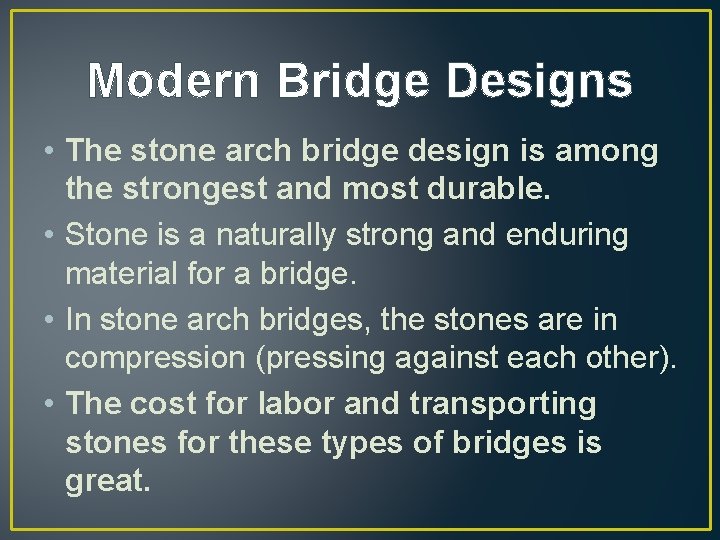 Modern Bridge Designs

• The stone arch bridge design is among the strongest and most durable.

• Stone is a naturally strong and enduring material for a bridge.

• In stone arch bridges, the stones are in compression (pressing against each other).

• The cost for labor and transporting stones for these types of bridges is great.